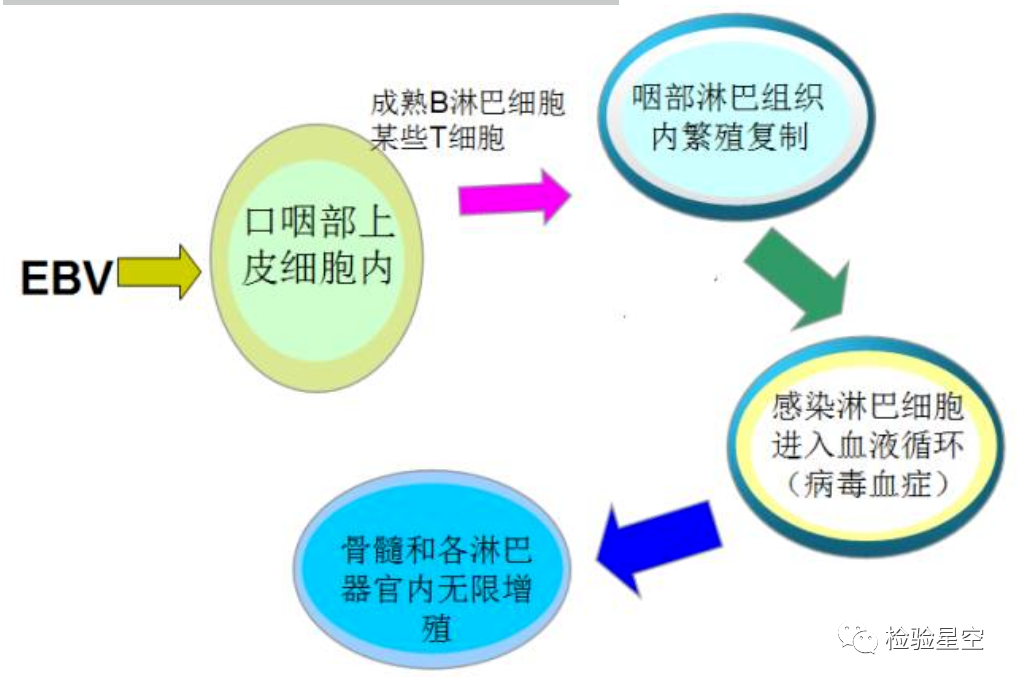 EBV

口咽部上皮细胞内

成熟B淋巴细胞
某些T细胞

咽部淋巴组织内繁殖复制

感染淋巴细胞进入血液循环（病毒血症）

骨髓和各淋巴器官内无限增殖

检验星空